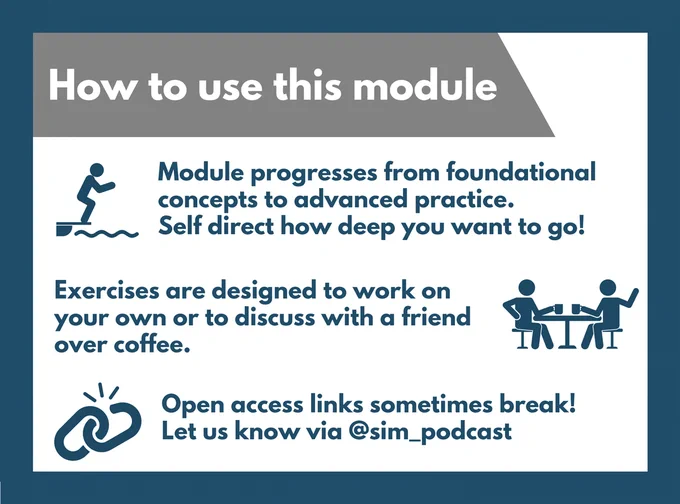 How to use this module

Module progresses from foundational concepts to advanced practice. Self direct how deep you want to go!

Exercises are designed to work on your own or to discuss with a friend over coffee.

Open access links sometimes break! Let us know via @sim_podcast